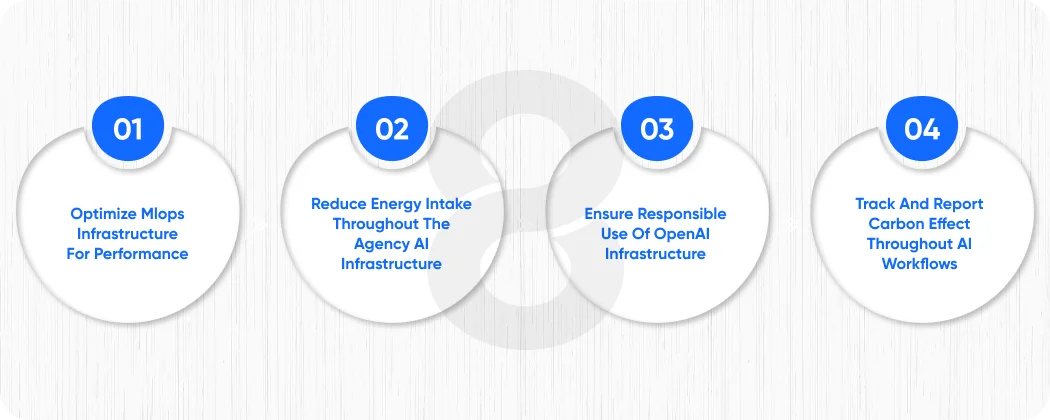 01

Optimize Mlops Infrastructure For Performance

02

Reduce Energy Intake Throughout The Agency AI Infrastructure

03

Ensure Responsible Use Of OpenAI Infrastructure

04

Track And Report Carbon Effect Throughout AI Workflows